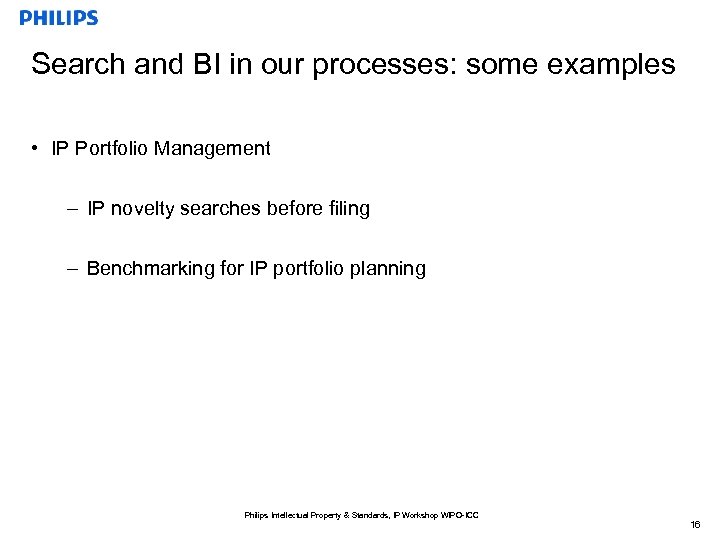 PHILIPS

Search and BI in our processes: some examples

• IP Portfolio Management

– IP novelty searches before filing

– Benchmarking for IP portfolio planning

Philips Intellectual Property & Standards, IP Workshop WIPO-ICC

16